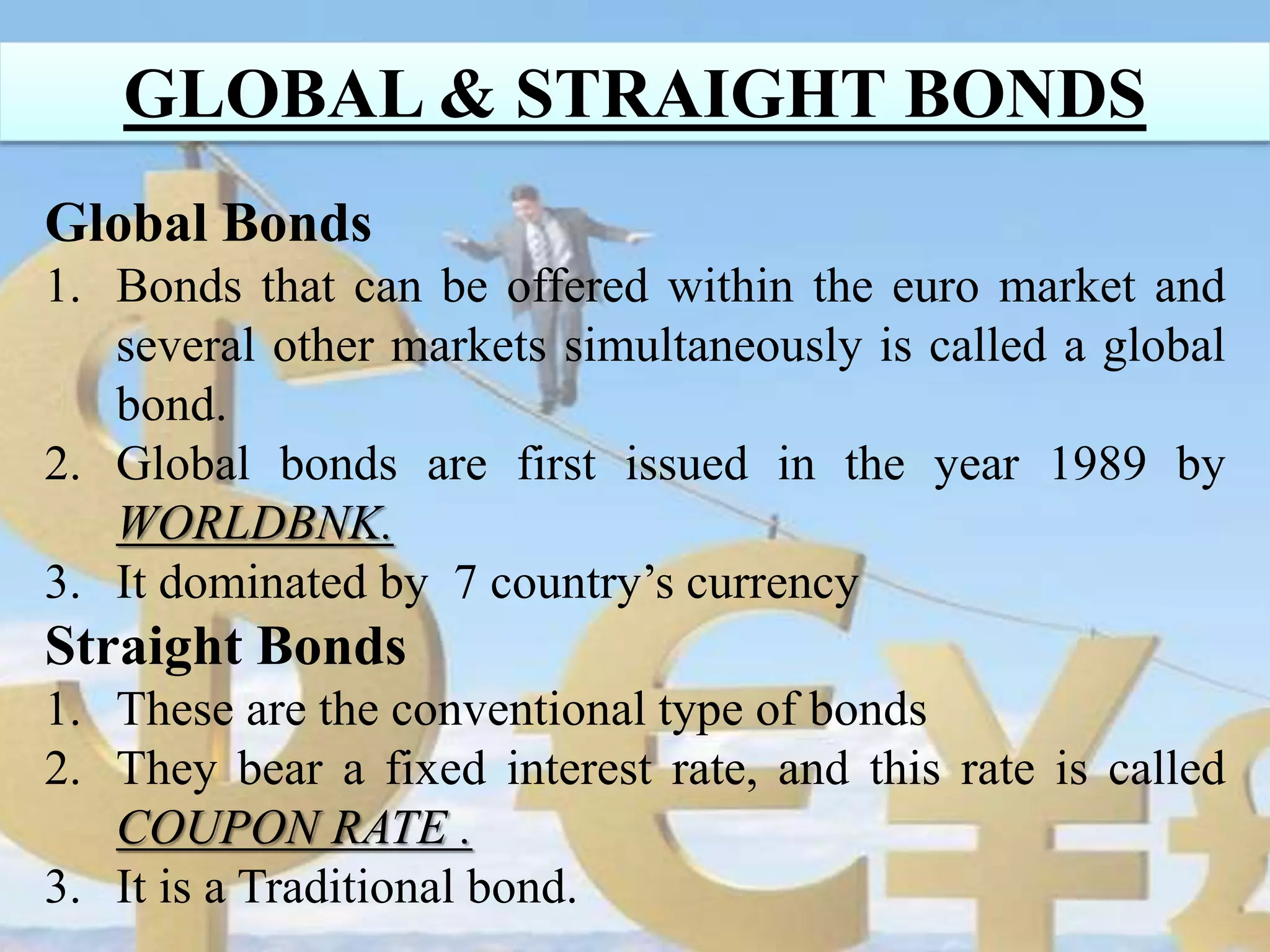 GLOBAL & STRAIGHT BONDS

Global Bonds

1. Bonds that can be offered within the euro market and several other markets simultaneously is called a global bond.
2. Global bonds are first issued in the year 1989 by WORLDBNK.
3. It dominated by 7 country's currency

Straight Bonds

1. These are the conventional type of bonds
2. They bear a fixed interest rate, and this rate is called COUPON RATE .
3. It is a Traditional bond.